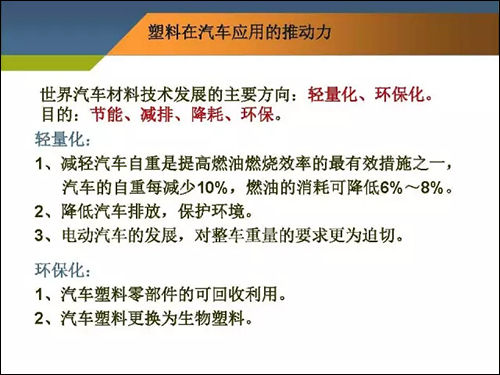 塑料在汽车应用的推动力

世界汽车材料技术发展的主要方向：轻量化、环保化。
目的：节能、减排、降耗、环保。

轻量化：

1、减轻汽车自重是提高燃油燃烧效率的最有效措施之一，汽车的自重每减少10%，燃油的消耗可降低6%～8%。

2、降低汽车排放，保护环境。

3、电动汽车的发展，对整车重量的要求更为迫切。

环保化：

1、汽车塑料零部件的可回收利用。

2、汽车塑料更换为生物塑料。